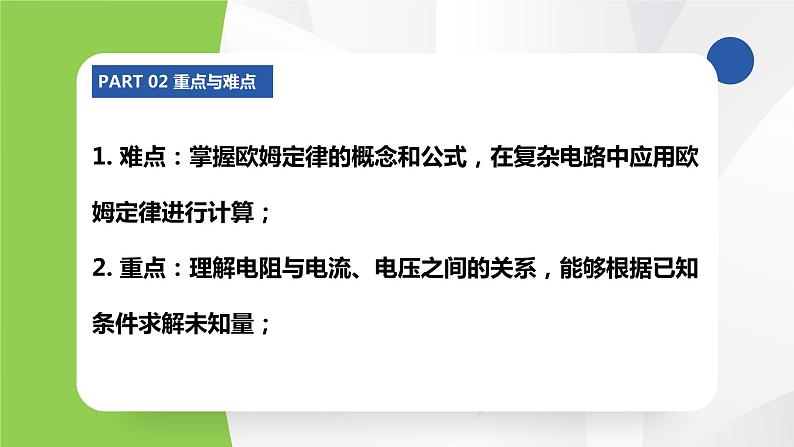 PART 02 重点与难点

1. 难点：掌握欧姆定律的概念和公式，在复杂电路中应用欧姆定律进行计算；

2. 重点：理解电阻与电流、电压之间的关系，能够根据已知条件求解未知量；